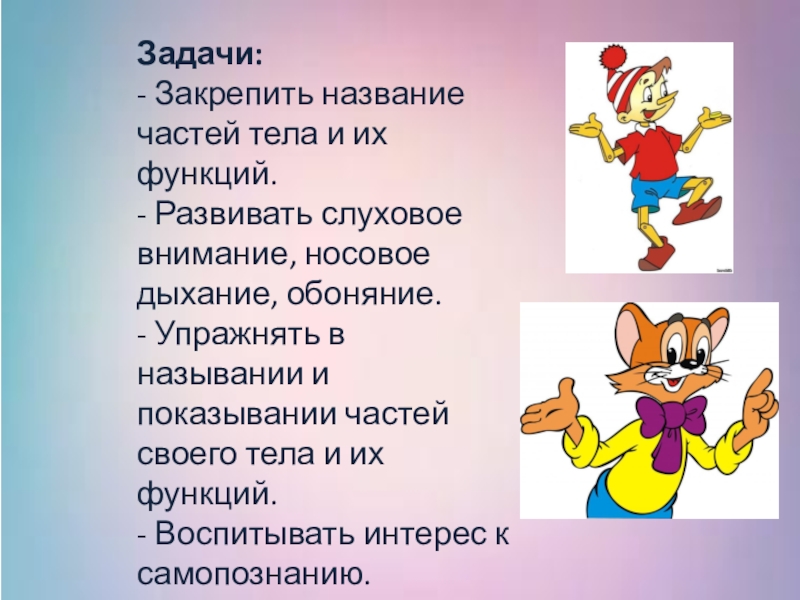 Задачи:
- Закрепить название частей тела и их функций.
- Развивать слуховое внимание, носовое дыхание, обоняние.
- Упражнять в назывании и показывании частей своего тела и их функций.
- Воспитывать интерес к самопознанию.